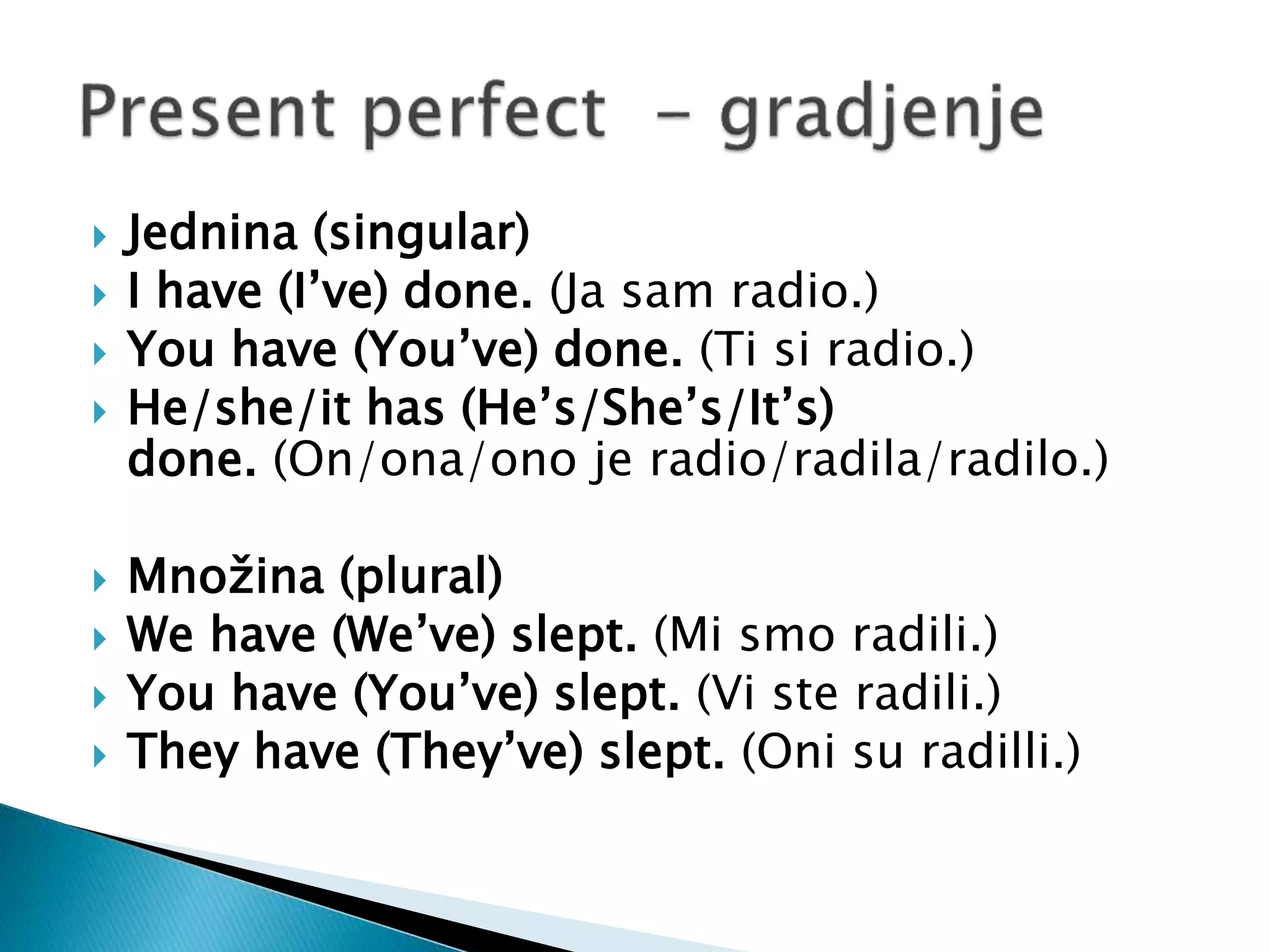 Present perfect – gradjenje

Jednina (singular)
I have (I’ve) done. (Ja sam radio.)
You have (You’ve) done. (Ti si radio.)
He/she/it has (He’s/She’s/It’s) done. (On/ona/ono je radio/radila/radilo.)

Množina (plural)
We have (We’ve) slept. (Mi smo radili.)
You have (You’ve) slept. (Vi ste radili.)
They have (They’ve) slept. (Oni su radilli.)